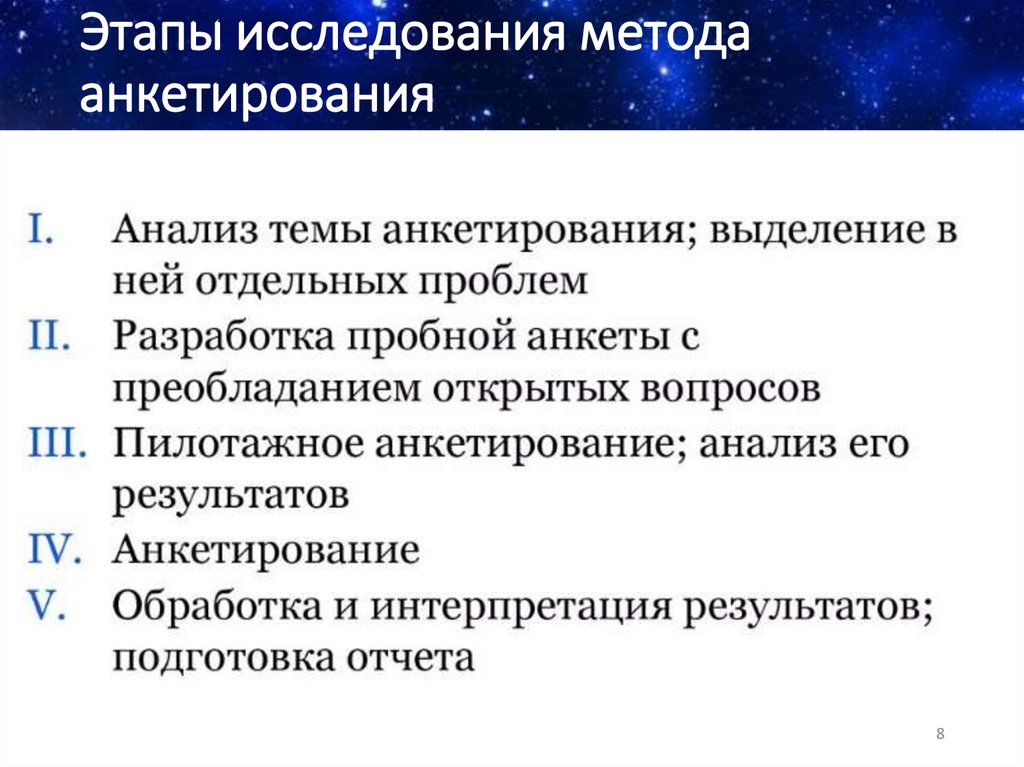 Этапы исследования метода анкетирования

I. Анализ темы анкетирования; выделение в ней отдельных проблем
II. Разработка пробной анкеты с преобладанием открытых вопросов
III. Пилотажное анкетирование; анализ его результатов
IV. Анкетирование
V. Обработка и интерпретация результатов; подготовка отчета

8